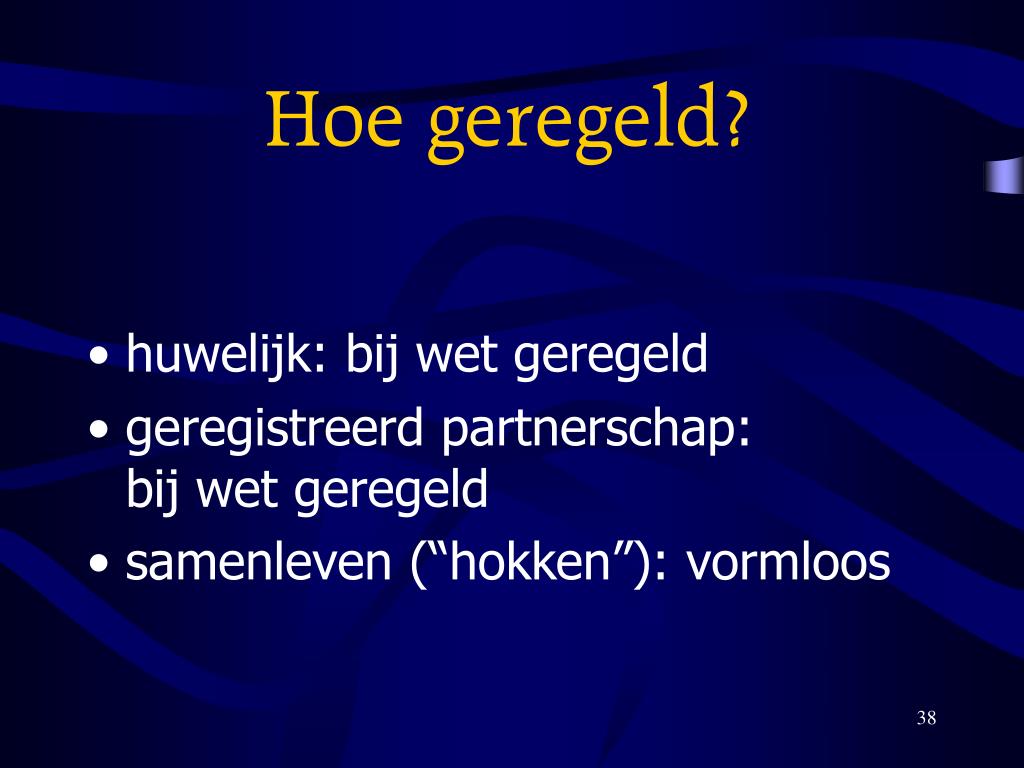 Hoe geregeld?

• huwelijk: bij wet geregeld
• geregistreerd partnerschap: bij wet geregeld
• samenleven (“hokken”): vormloos

38